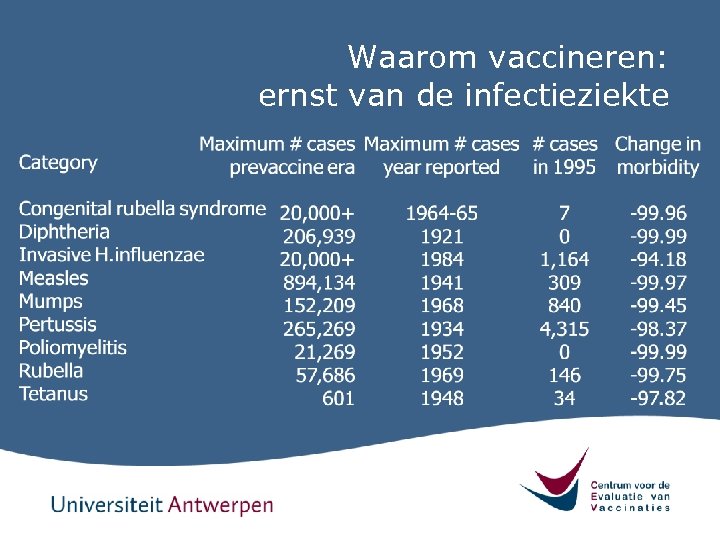 Waarom vaccineren:
ernst van de infectieziekte

| Category | Maximum # cases prevaccine era | Maximum # cases year reported | # cases in 1995 | Change in morbidity |
|---|---|---|---|---|
| Congenital rubella syndrome | 20,000+ | 1964-65 | 7 | -99.96 |
| Diphtheria | 206,939 | 1921 | 0 | -99.99 |
| Invasive H.influenzae | 20,000+ | 1984 | 1,164 | -94.18 |
| Measles | 894,134 | 1941 | 309 | -99.97 |
| Mumps | 152,209 | 1968 | 840 | -99.45 |
| Pertussis | 265,269 | 1934 | 4,315 | -98.37 |
| Poliomyelitis | 21,269 | 1952 | 0 | -99.99 |
| Rubella | 57,686 | 1969 | 146 | -99.75 |
| Tetanus | 601 | 1948 | 34 | -97.82 |

Universiteit Antwerpen

Centrum voor de Evaluatie van Vaccinaties